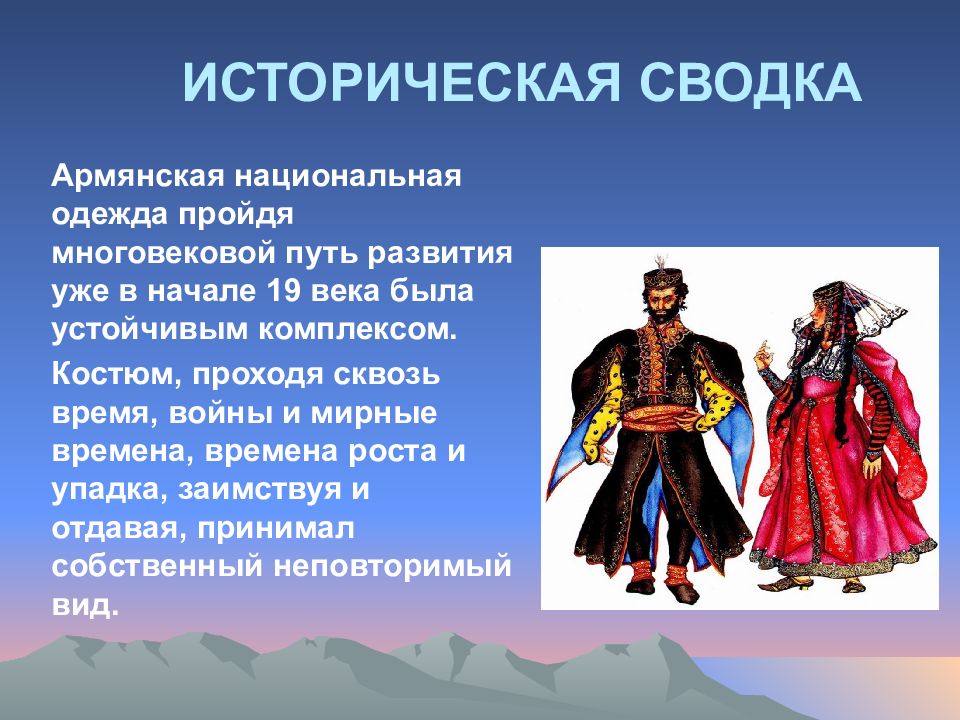 ИСТОРИЧЕСКАЯ СВОДКА

Армянская национальная одежда пройдя многовековой путь развития уже в начале 19 века была устойчивым комплексом.

Костюм, проходя сквозь время, войны и мирные времена, времена роста и упадка, заимствуя и отдавая, принимал собственный неповторимый вид.